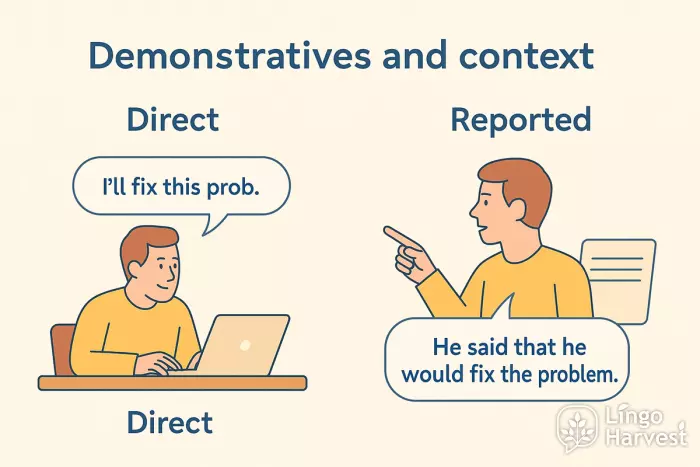 Demonstratives and context

Direct

I'll fix this prob.

Direct

Reported

He said that he would fix the problem.

Lingo Harvest